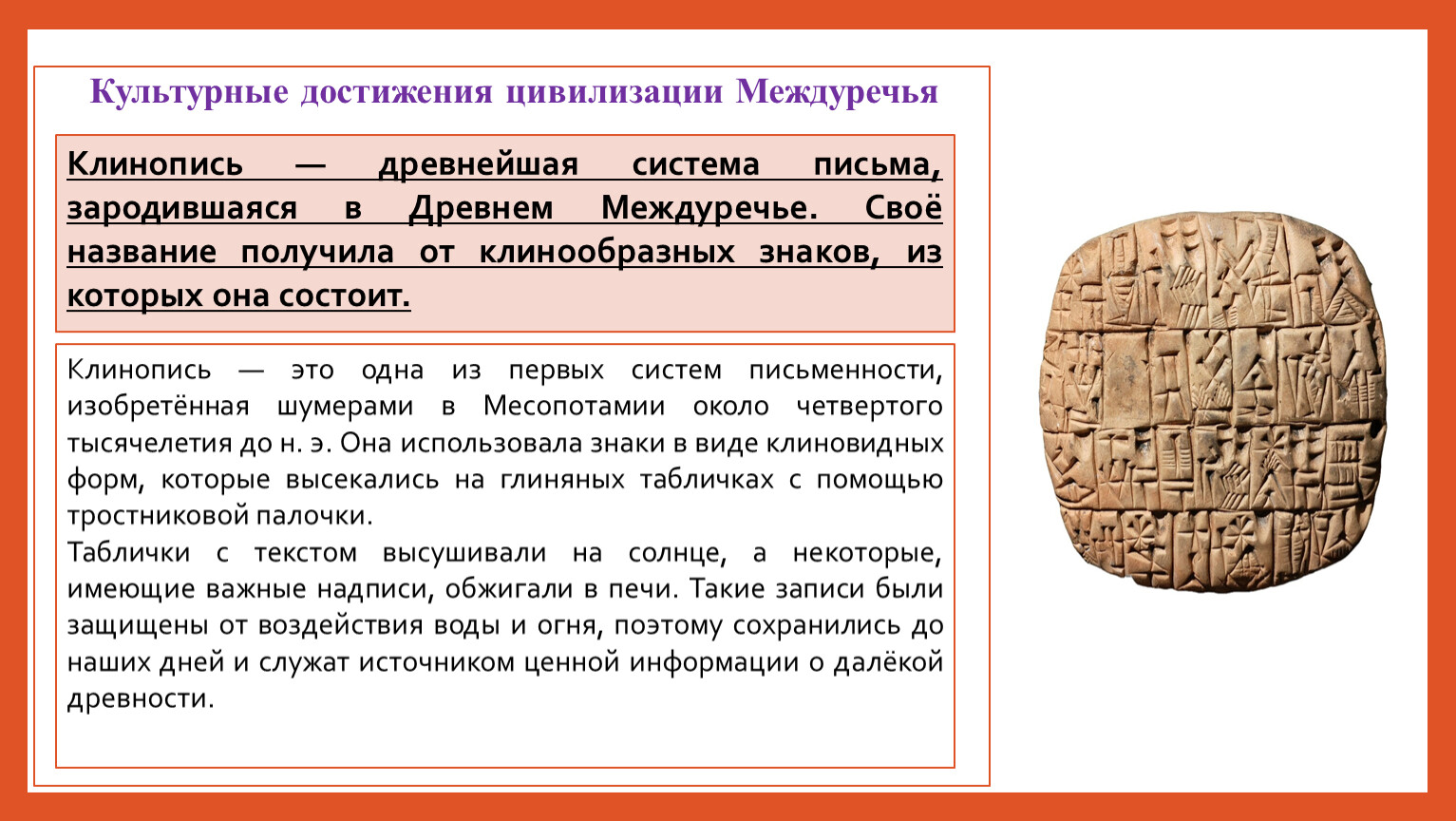 Культурные достижения цивилизации Междуречья

Клинопись — древнейшая система письма, зародившаяся в Древнем Междуречье. Своё название получила от клинообразных знаков, из которых она состоит.

Клинопись — это одна из первых систем письменности, изобретённая шумерами в Месопотамии около четвертого тысячелетия до н. э. Она использовала знаки в виде клиновидных форм, которые высекались на глиняных табличках с помощью тростниковой палочки.
Таблички с текстом высушивали на солнце, а некоторые, имеющие важные надписи, обжигали в печи. Такие записи были защищены от воздействия воды и огня, поэтому сохранились до наших дней и служат источником ценной информации о далёкой древности.